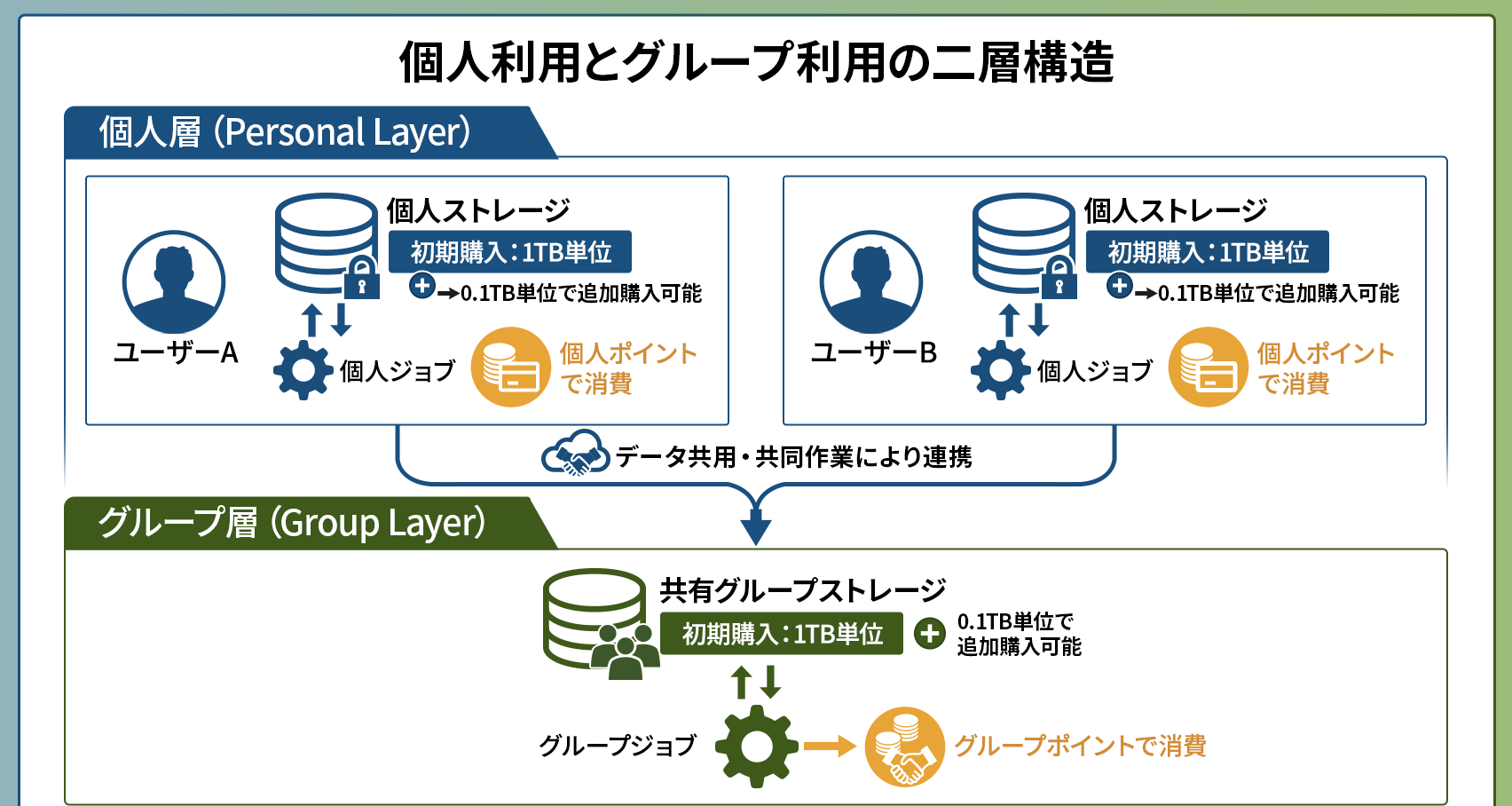 個人利用とグループ利用の二層構造

個人層（Personal Layer）

ユーザーA

個人ストレージ
初期購入：1TB単位
→0.1TB単位で追加購入可能

個人ジョブ

個人ポイントで消費

ユーザーB

個人ストレージ
初期購入：1TB単位
→0.1TB単位で追加購入可能

個人ジョブ

個人ポイントで消費

データ共用・共同作業により連携

グループ層（Group Layer）

共有グループストレージ
初期購入：1TB単位
0.1TB単位で追加購入可能

グループジョブ

グループポイントで消費